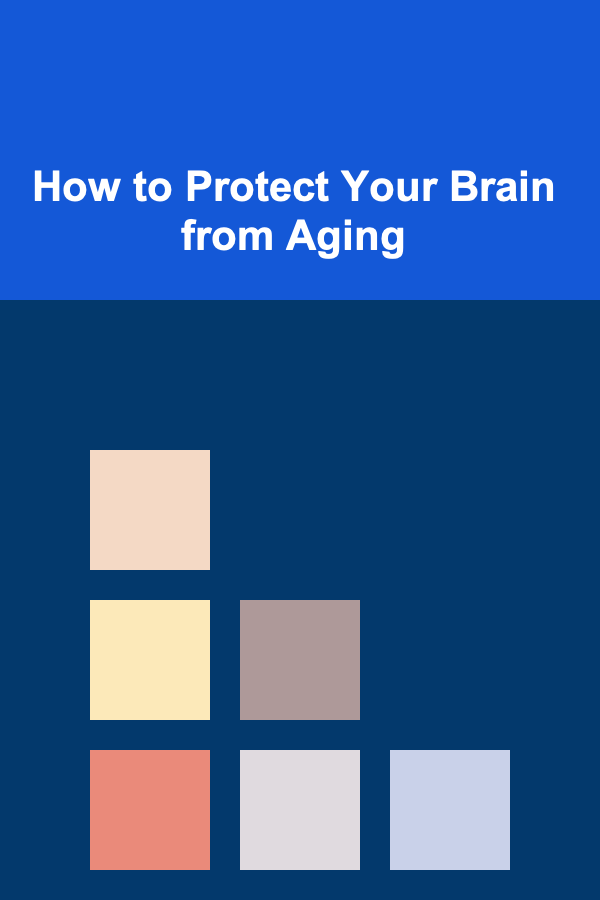 How to Protect Your Brain from Aging